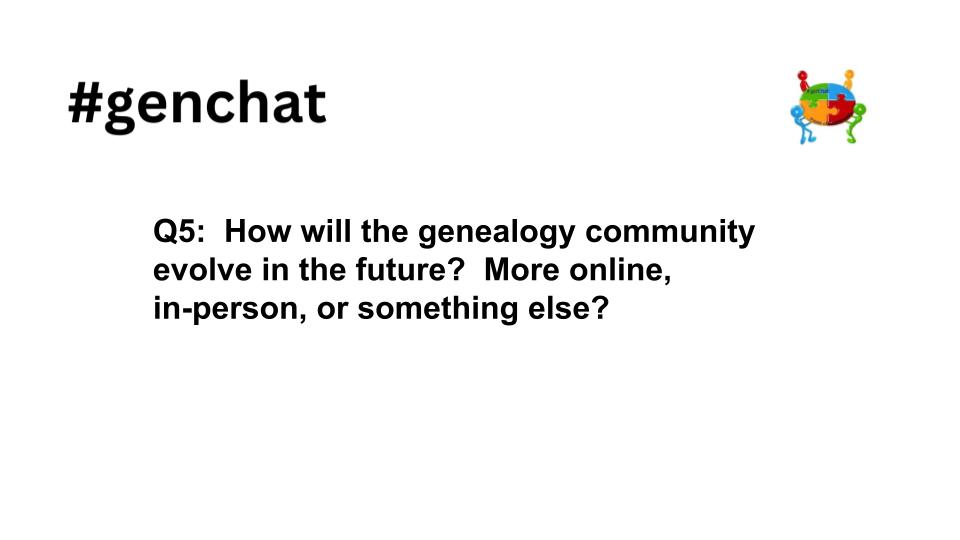 #genchat

Q5: How will the genealogy community evolve in the future? More online, in-person, or something else?